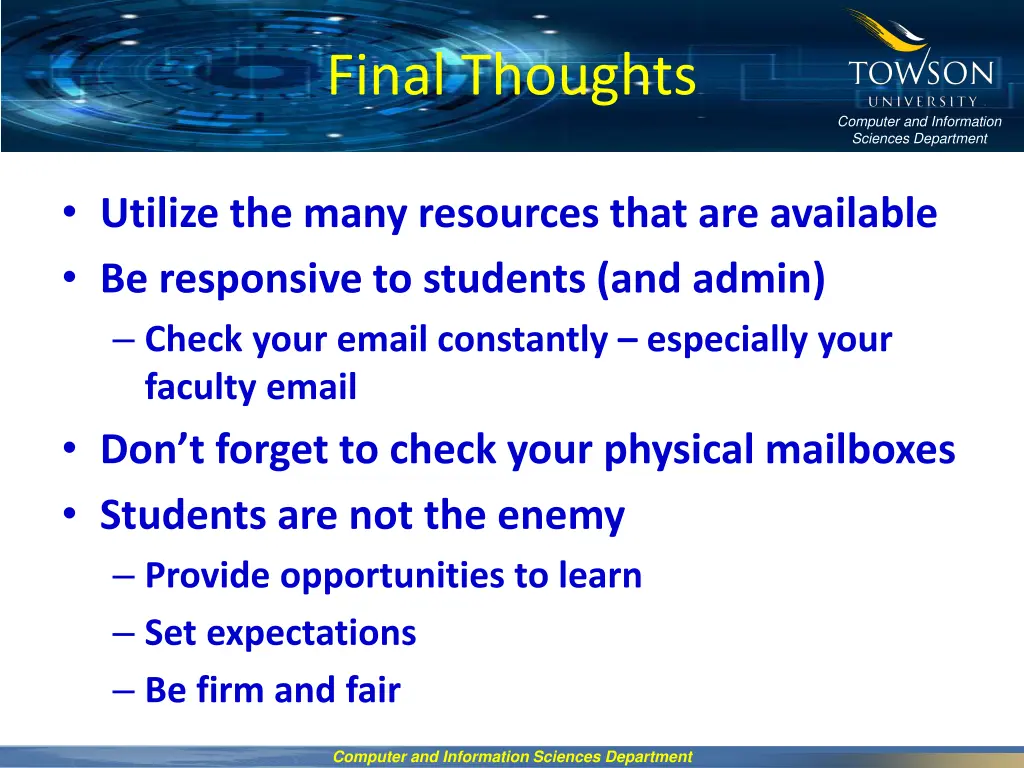 Final Thoughts

TOWSON UNIVERSITY

Computer and Information Sciences Department

• Utilize the many resources that are available
• Be responsive to students (and admin)
– Check your email constantly – especially your faculty email
• Don’t forget to check your physical mailboxes
• Students are not the enemy
– Provide opportunities to learn
– Set expectations
– Be firm and fair

Computer and Information Sciences Department